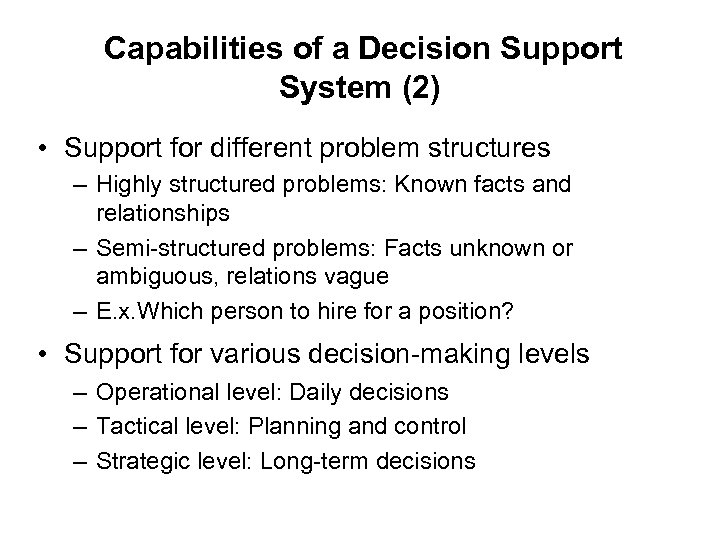 Capabilities of a Decision Support System (2)

• Support for different problem structures
– Highly structured problems: Known facts and relationships
– Semi-structured problems: Facts unknown or ambiguous, relations vague
– E.x.Which person to hire for a position?

• Support for various decision-making levels
– Operational level: Daily decisions
– Tactical level: Planning and control
– Strategic level: Long-term decisions